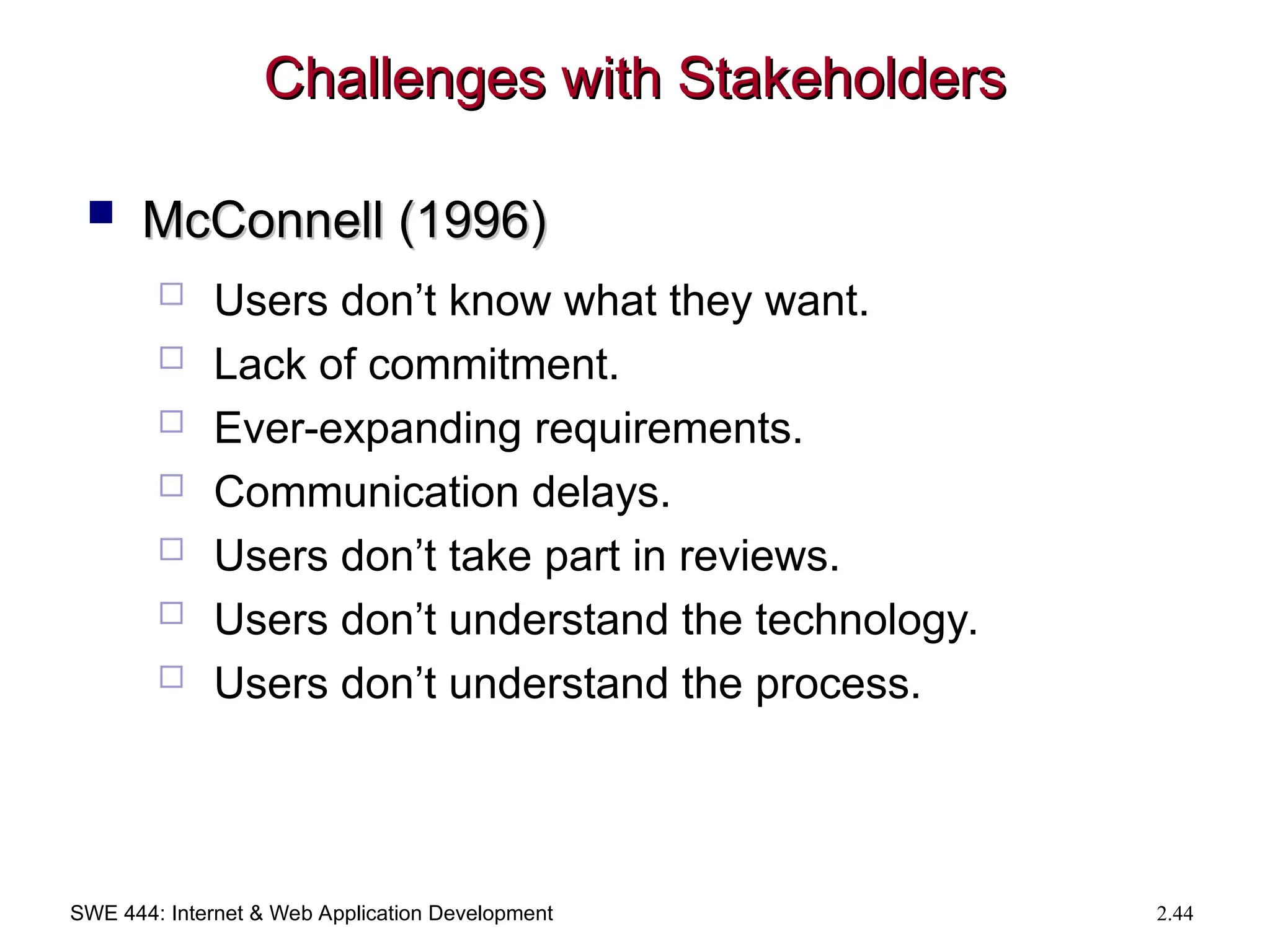 Challenges with Stakeholders

McConnell (1996)

Users don’t know what they want.

Lack of commitment.

Ever-expanding requirements.

Communication delays.

Users don’t take part in reviews.

Users don’t understand the technology.

Users don’t understand the process.

SWE 444: Internet & Web Application Development

2.44